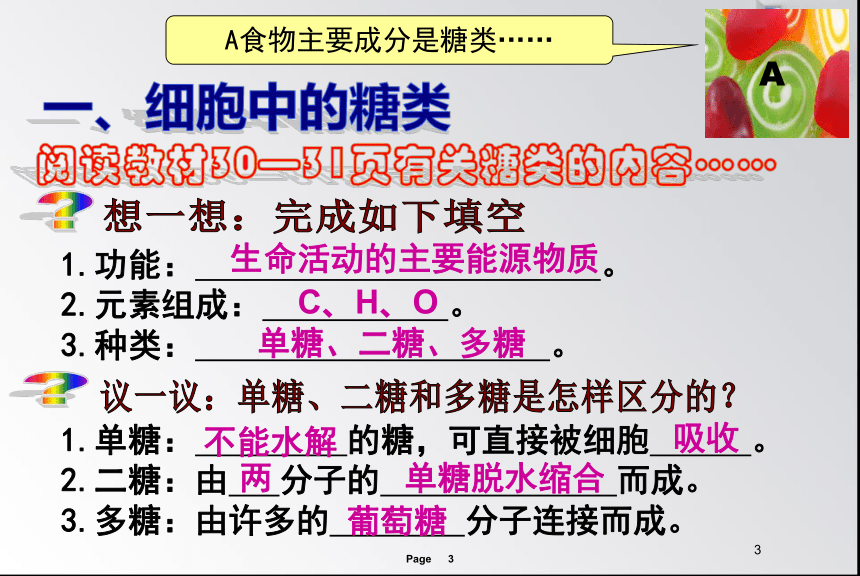 A食物主要成分是糖类……

A

一、细胞中的糖类

阅读教材30—31页有关糖类的内容……

想一想：完成如下填空

1.功能：生命活动的主要能源物质。

2.元素组成：C、H、O。

3.种类：单糖、二糖、多糖。

议一议：单糖、二糖和多糖是怎样区分的？

1.单糖：不能水解的糖，可直接被细胞吸收。

2.二糖：由两分子的单糖脱水缩合而成。

3.多糖：由许多的葡萄糖分子连接而成。

Page 3

3